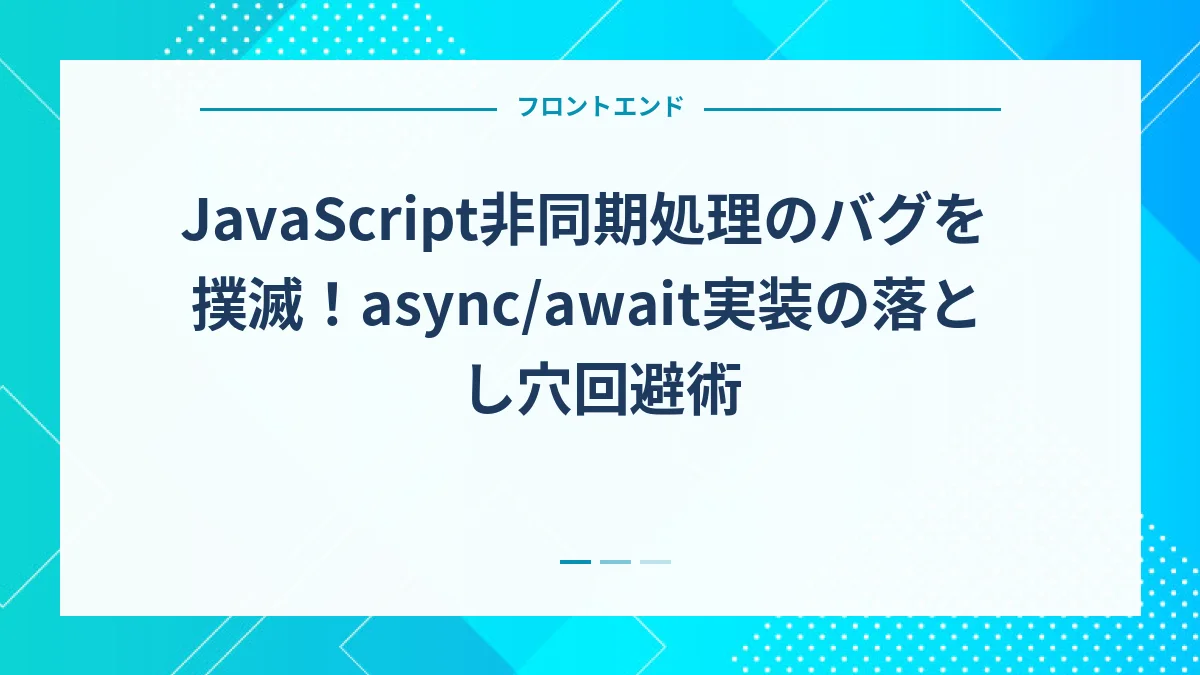 フロントエンド

JavaScript非同期処理のバグを撲滅！async/await実装の落とし穴回避術